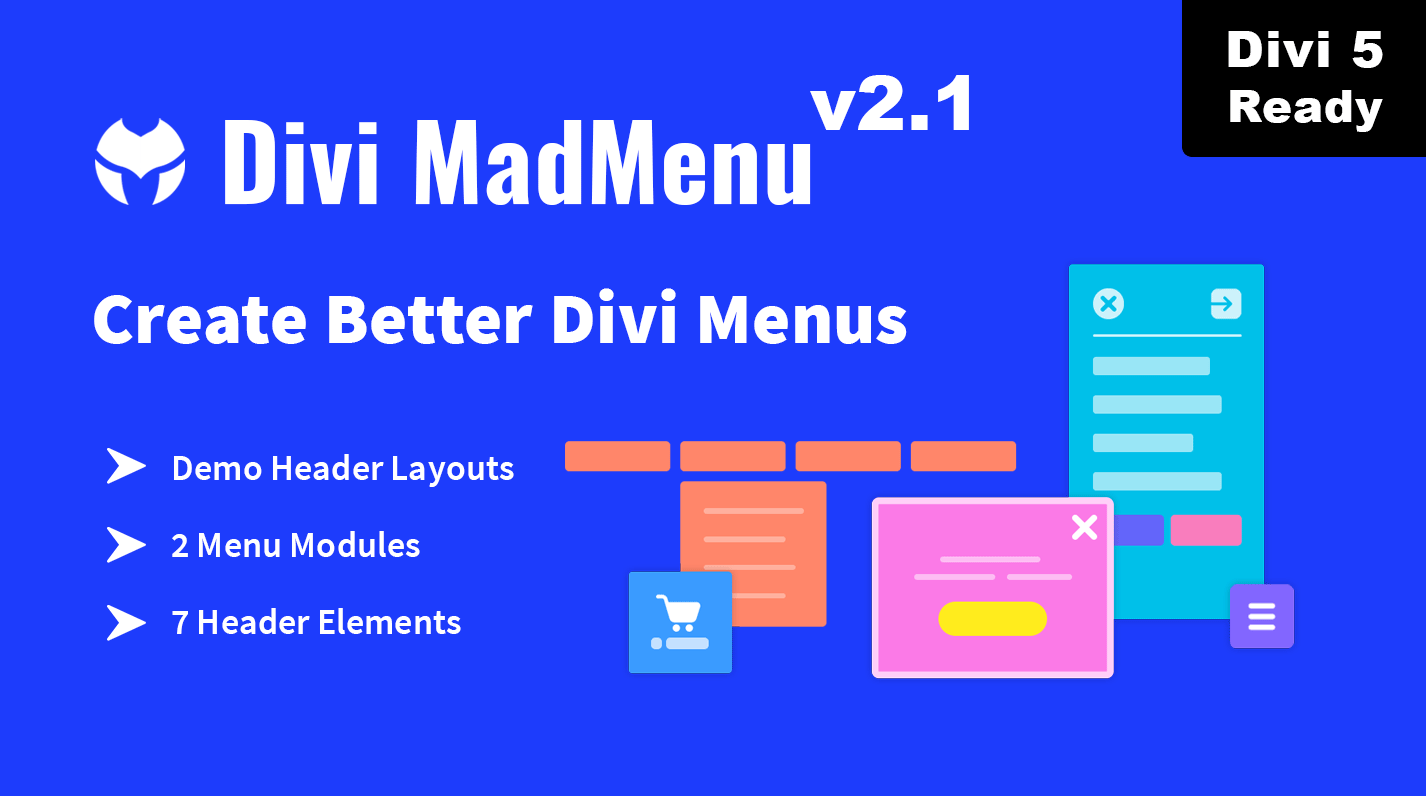 Divi 5
Ready

Divi MadMenu v2.1

Create Better Divi Menus

Demo Header Layouts

2 Menu Modules

7 Header Elements